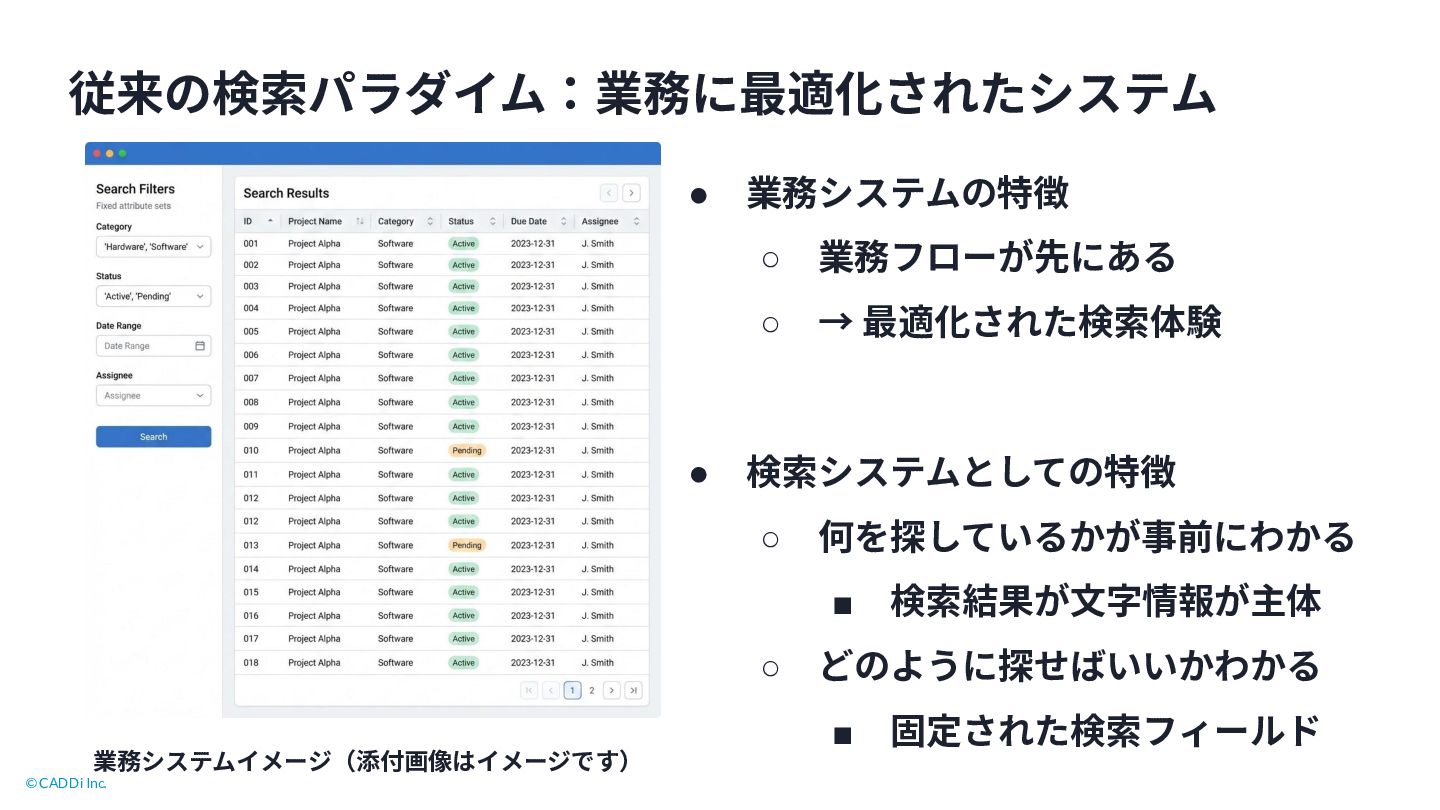 従来の検索パラダイム：業務に最適化されたシステム

Search Filters
Fixed attribute sets
Category
'Hardware', 'Software'
Status
'Active', 'Pending'
Date Range
Date Range
Assignee
Assignee
Search

Search Results

| ID | Project Name | Category | Status | Due Date | Assignee |
|---|---|---|---|---|---|
| 001 | Project Alpha | Software | Active | 2023-12-31 | J. Smith |
| 002 | Project Alpha | Software | Active | 2023-12-31 | J. Smith |
| 003 | Project Alpha | Software | Active | 2023-12-31 | J. Smith |
| 004 | Project Alpha | Software | Active | 2023-12-31 | J. Smith |
| 005 | Project Alpha | Software | Active | 2023-12-31 | J. Smith |
| 006 | Project Alpha | Software | Active | 2023-12-31 | J. Smith |
| 007 | Project Alpha | Software | Active | 2023-12-31 | J. Smith |
| 008 | Project Alpha | Software | Active | 2023-12-31 | J. Smith |
| 009 | Project Alpha | Software | Active | 2023-12-31 | J. Smith |
| 010 | Project Alpha | Software | Pending | 2023-12-31 | J. Smith |
| 011 | Project Alpha | Software | Active | 2023-12-31 | J. Smith |
| 012 | Project Alpha | Software | Active | 2023-12-31 | J. Smith |
| 012 | Project Alpha | Software | Active | 2023-12-31 | J. Smith |
| 013 | Project Alpha | Software | Pending | 2023-12-31 | J. Smith |
| 014 | Project Alpha | Software | Active | 2023-12-31 | J. Smith |
| 015 | Project Alpha | Software | Active | 2023-12-31 | J. Smith |
| 016 | Project Alpha | Software | Active | 2023-12-31 | J. Smith |
| 017 | Project Alpha | Software | Active | 2023-12-31 | J. Smith |
| 018 | Project Alpha | Software | Active | 2023-12-31 | J. Smith |

1 2

業務システムイメージ（添付画像はイメージです）

● 業務システムの特徴
○ 業務フローが先にある
○ → 最適化された検索体験

● 検索システムとしての特徴
○ 何を探しているかが事前にわかる
■ 検索結果が文字情報が主体
○ どのように探せばいいかわかる
■ 固定された検索フィールド

©CADDi Inc.